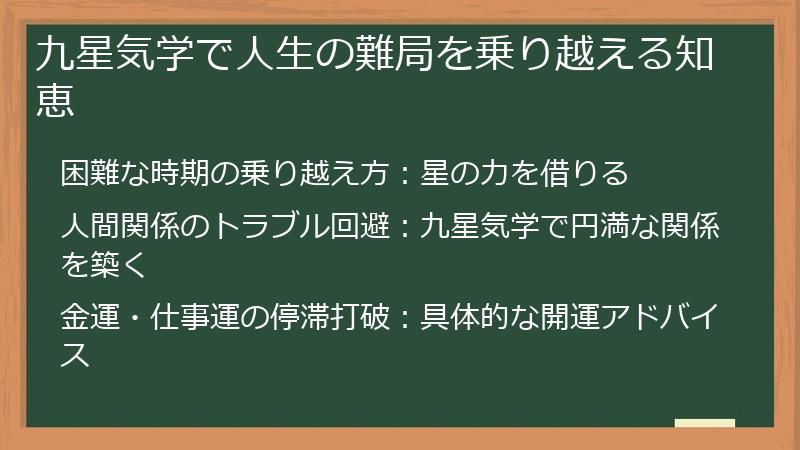 九星気学で人生の難局を乗り越える知恵

困難な時期の乗り越え方：星の力を借りる

人間関係のトラブル回避：九星気学で円満な関係を築く

金運・仕事運の停滞打破：具体的な開運アドバイス